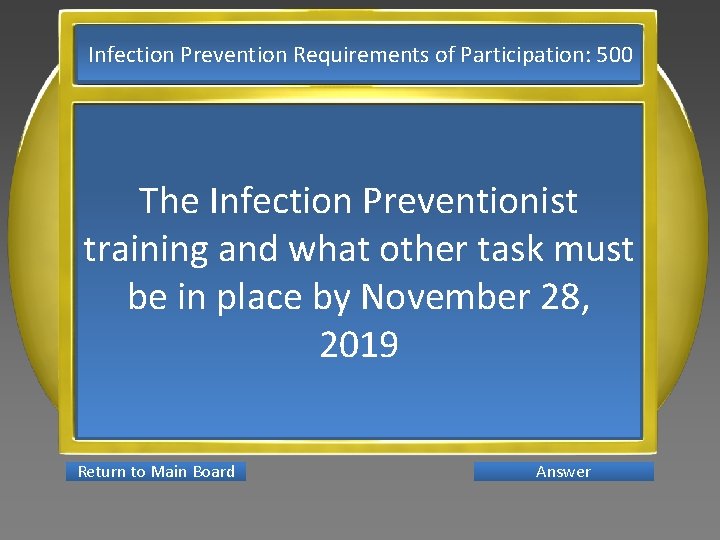 Infection Prevention Requirements of Participation: 500

The Infection Preventionist training and what other task must be in place by November 28, 2019

Return to Main Board

Answer